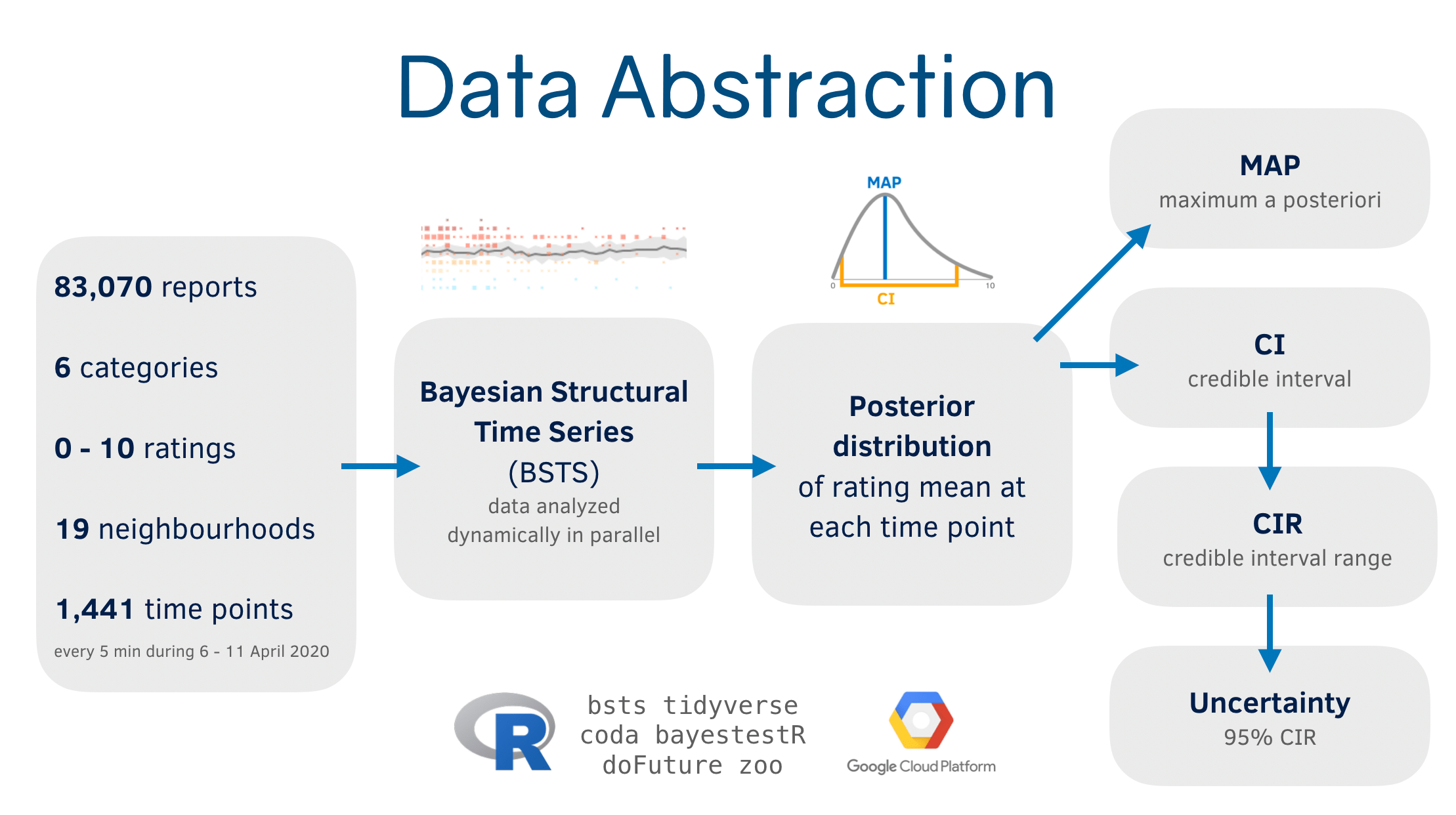 Data Abstraction

83,070 reports

6 categories

0 - 10 ratings

19 neighbourhoods

1,441 time points

every 5 min during 6 - 11 April 2020

Bayesian Structural Time Series (BSTS)
data analyzed dynamically in parallel

MAP

0

10

CI

Posterior distribution of rating mean at each time point

MAP
maximum a posteriori

CI
credible interval

CIR
credible interval range

Uncertainty
95% CIR

R

bsts tidyverse
coda bayestestR
doFuture zoo

Google Cloud Platform